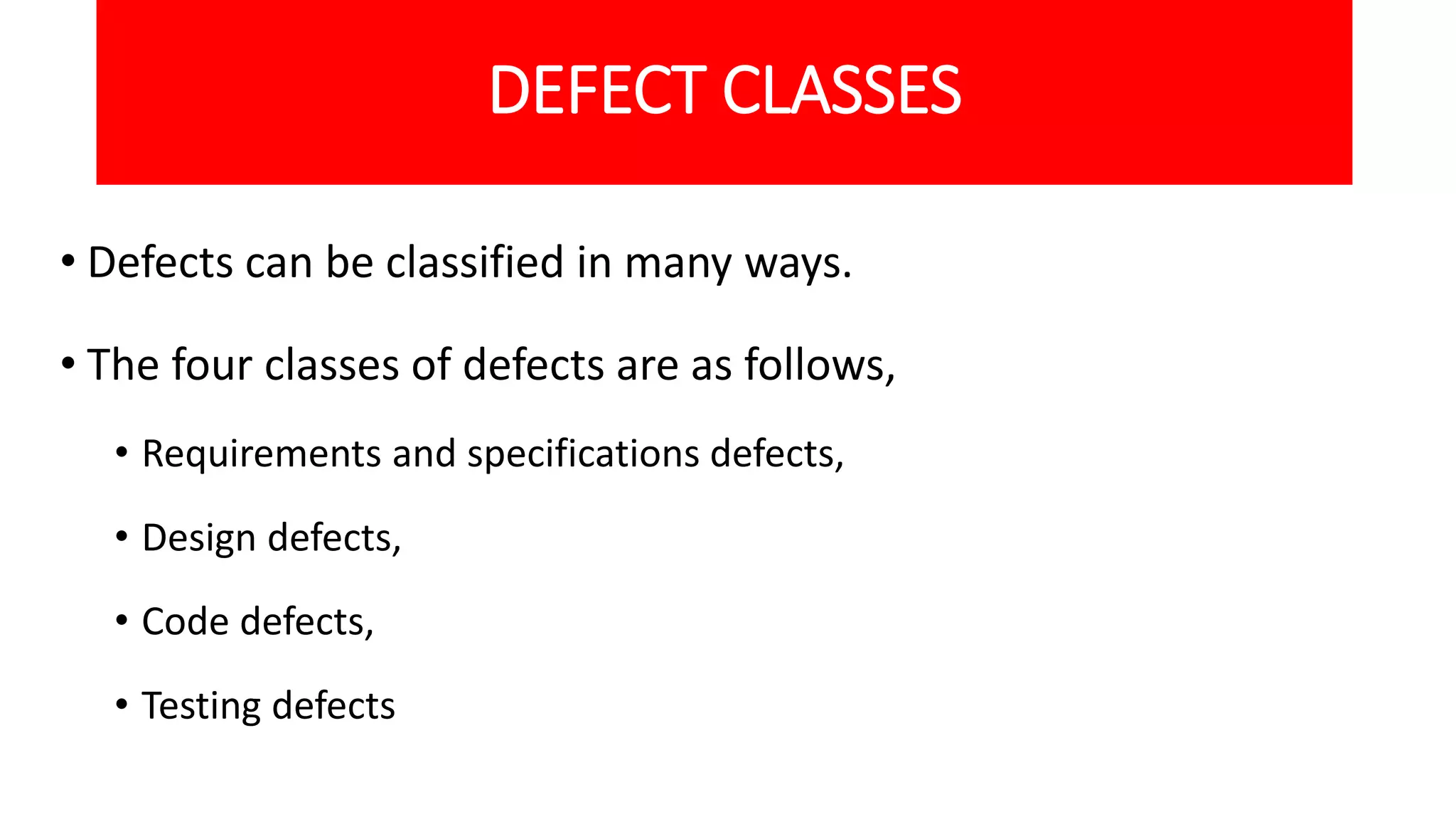 DEFECT CLASSES

• Defects can be classified in many ways.

• The four classes of defects are as follows,

• Requirements and specifications defects,

• Design defects,

• Code defects,

• Testing defects